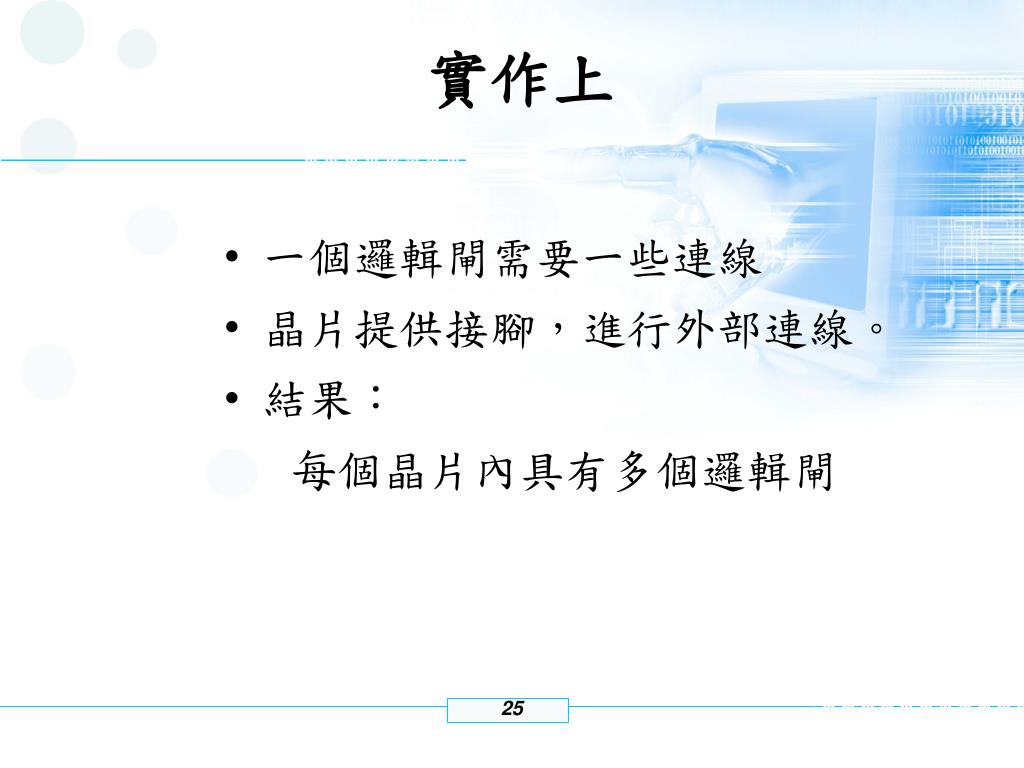 實作上

• 一個邏輯閘需要一些連線
• 晶片提供接腳，進行外部連線。
• 結果：
每個晶片內具有多個邏輯閘

25